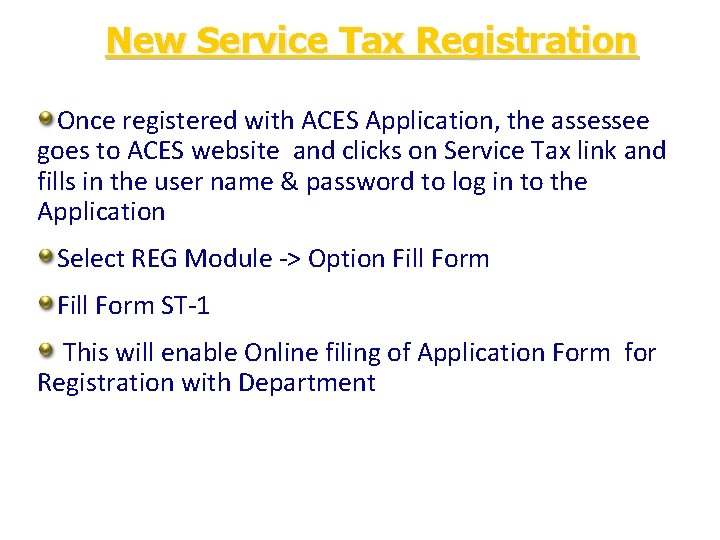 New Service Tax Registration

Once registered with ACES Application, the assessee goes to ACES website and clicks on Service Tax link and fills in the user name & password to log in to the Application

Select REG Module -> Option Fill Form

Fill Form ST-1

This will enable Online filing of Application Form for Registration with Department